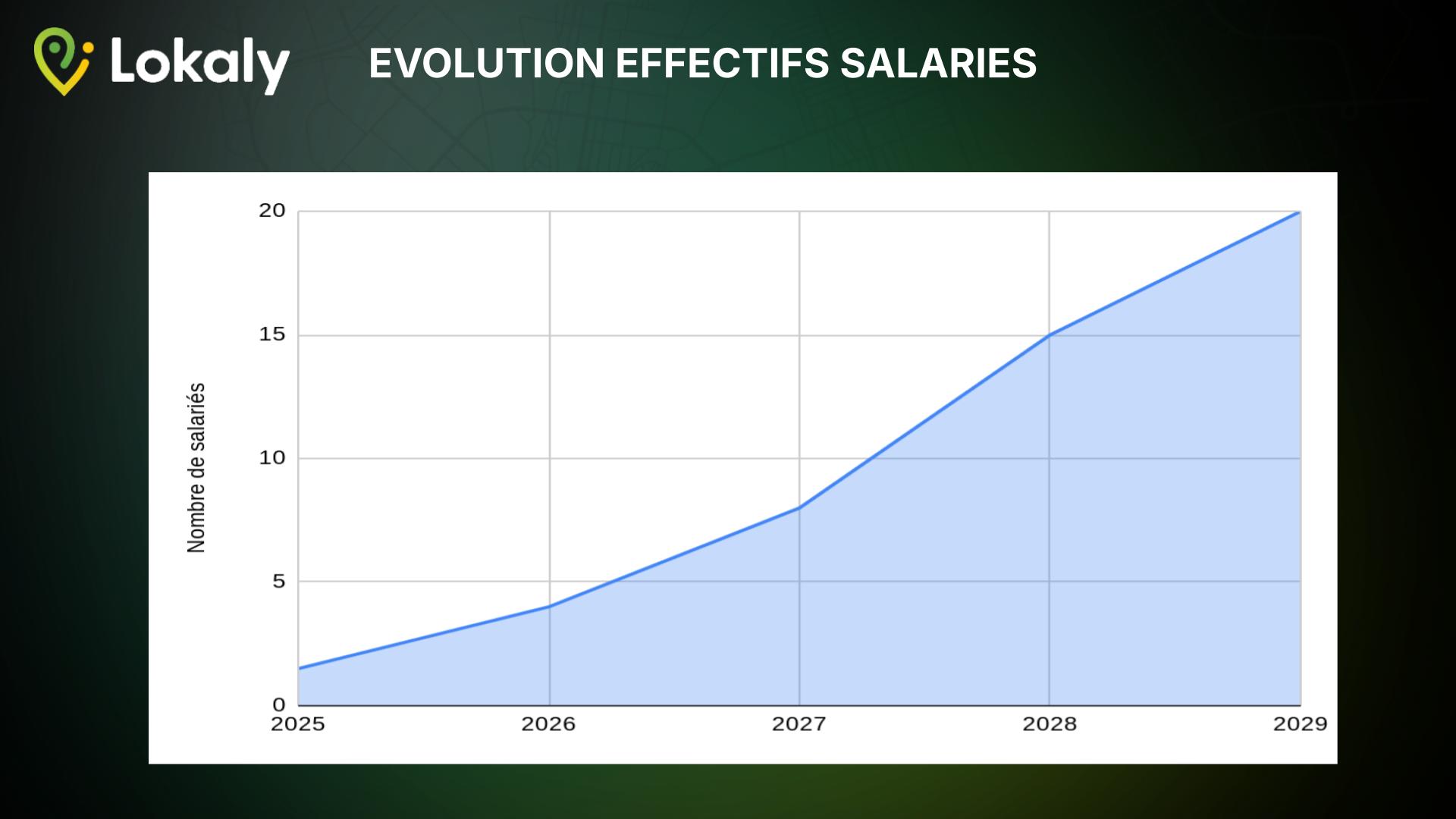 Lokaly

EVOLUTION EFFECTIFS SALARIES

Nombre de salariés

20
15
10
5
0

2025
2026
2027
2028
2029